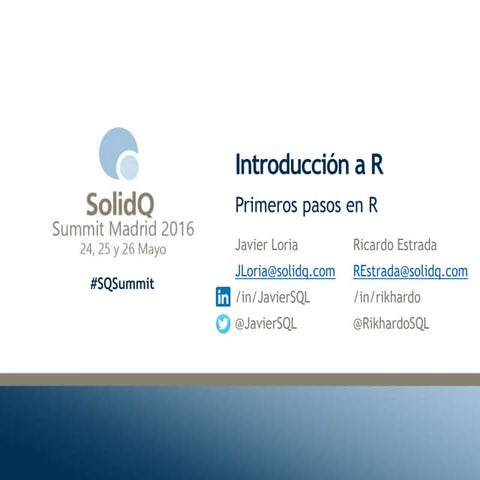 SolidQ
Summit Madrid 2016
24, 25 y 26 Mayo

#SQSummit

Introducción a R

Primeros pasos en R

Javier Loria
JLoria@solidq.com
in /in/JavierSQL
@JavierSQL

Ricardo Estrada
REstrada@solidq.com
/in/rikhardo
@RikhardoSQL